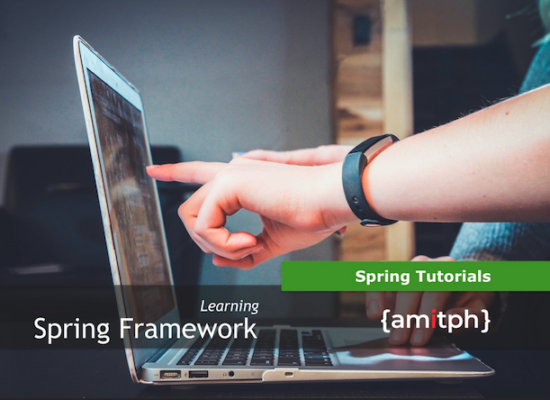 Spring Tutorials

Learning
Spring Framework

{amitph}